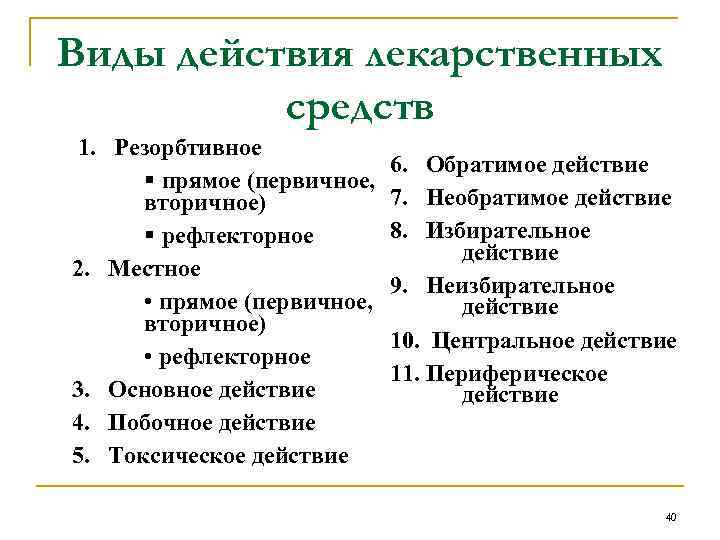 Виды действия лекарственных средств

1. Резорбтивное
▪ прямое (первичное, вторичное)
▪ рефлекторное
2. Местное
• прямое (первичное, вторичное)
• рефлекторное
3. Основное действие
4. Побочное действие
5. Токсическое действие

6. Обратимое действие
7. Необратимое действие
8. Избирательное действие
9. Неизбирательное действие
10. Центральное действие
11. Периферическое действие

40